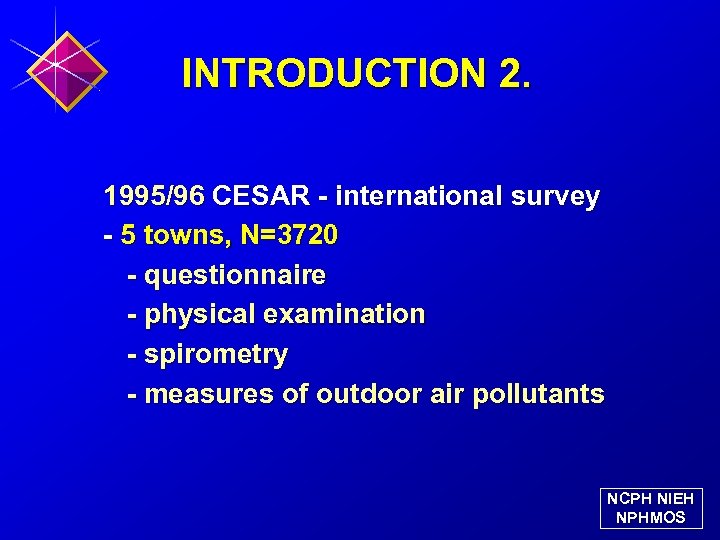 INTRODUCTION 2.

1995/96 CESAR - international survey
- 5 towns, N=3720
- questionnaire
- physical examination
- spirometry
- measures of outdoor air pollutants

NCPH NIEH
NPHMOS